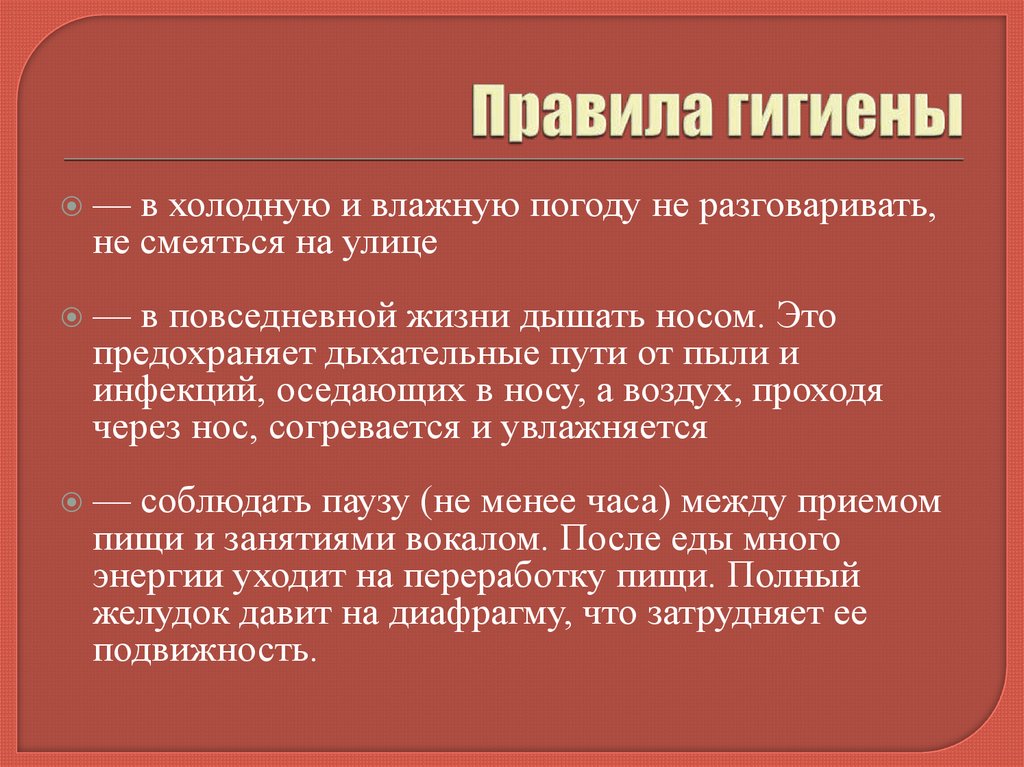 Правила гигиены

— в холодную и влажную погоду не разговаривать, не смеяться на улице

— в повседневной жизни дышать носом. Это предохраняет дыхательные пути от пыли и инфекций, оседающих в носу, а воздух, проходя через нос, согревается и увлажняется

— соблюдать паузу (не менее часа) между приемом пищи и занятиями вокалом. После еды много энергии уходит на переработку пищи. Полный желудок давит на диафрагму, что затрудняет ее подвижность.